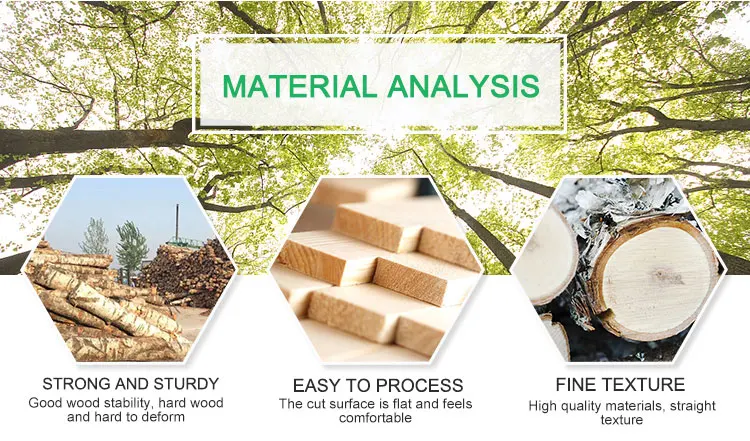 MATERIAL ANALYSIS

STRONG AND STURDY
Good wood stability, hard wood and hard to deform

EASY TO PROCESS
The cut surface is flat and feels comfortable

FINE TEXTURE
High quality materials, straight texture